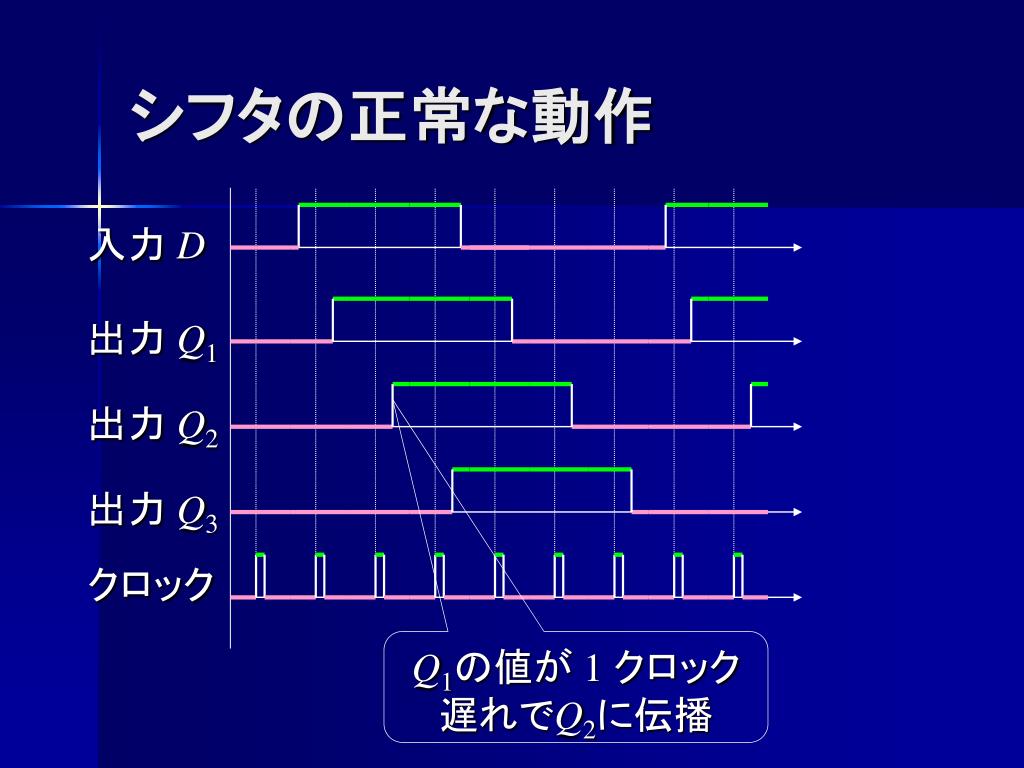 シフタの正常な動作

入力 $D$

出力 $Q_1$

出力 $Q_2$

出力 $Q_3$

クロック

$Q_1$の値が 1 クロック遅れで$Q_2$に伝播